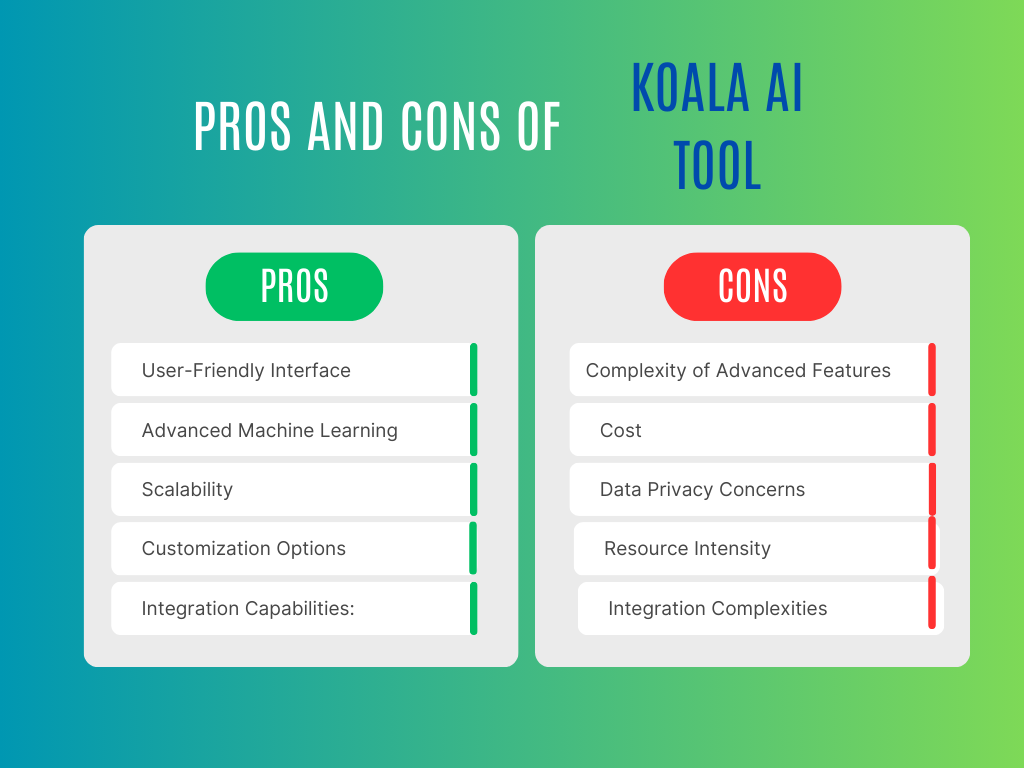 PROS AND CONS OF KOALA AI TOOL

PROS

User-Friendly Interface

Advanced Machine Learning

Scalability

Customization Options

Integration Capabilities:

CONS

Complexity of Advanced Features

Cost

Data Privacy Concerns

Resource Intensity

Integration Complexities